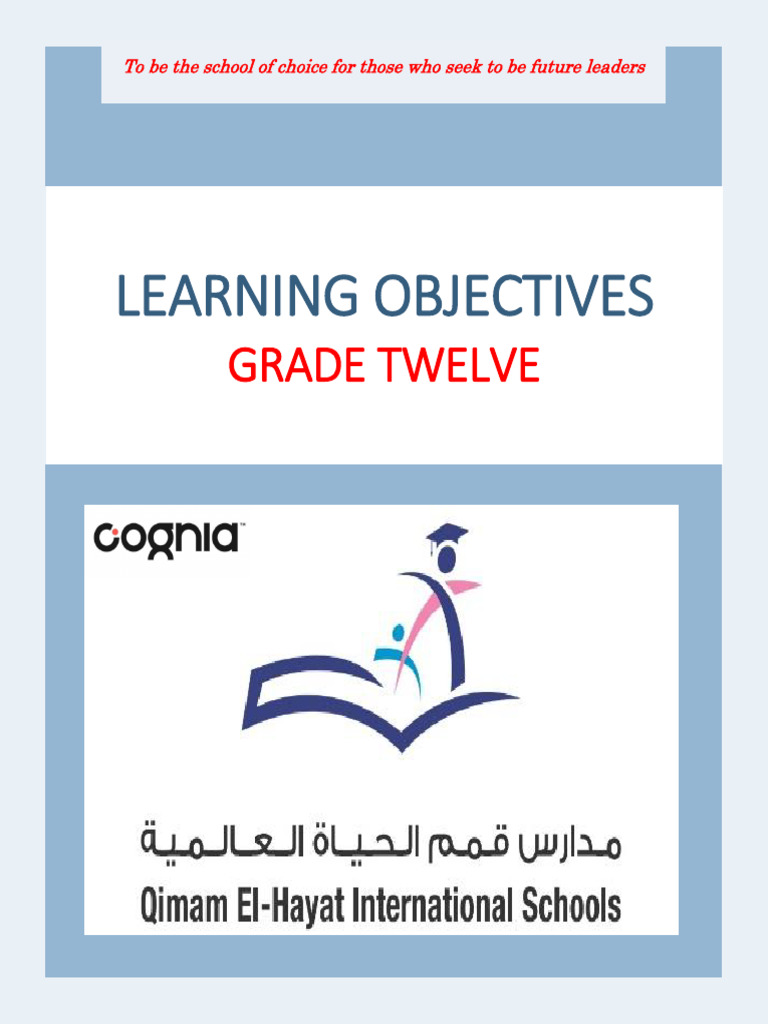 To be the school of choice for those who seek to be future leaders

LEARNING OBJECTIVES

GRADE TWELVE

cognia™

مدارس قمم الحياة العالمية

Qimam El-Hayat International Schools